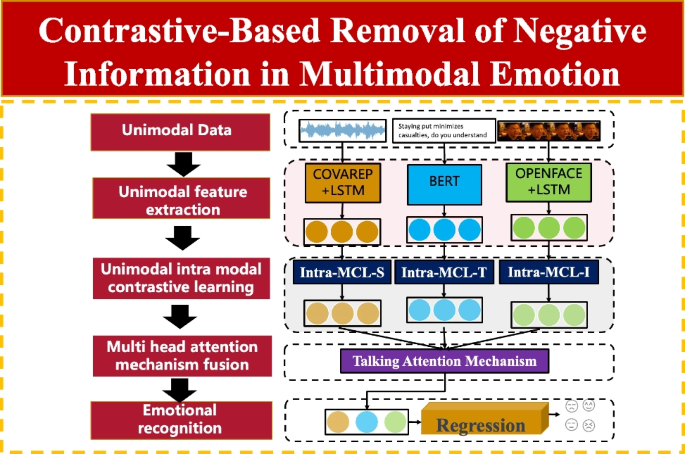 Contrastive-Based Removal of Negative Information in Multimodal Emotion

Unimodal Data

Unimodal feature extraction

Unimodal intra modal contrastive learning

Multi head attention mechanism fusion

Emotional recognition

Staying put minimizes casualties, do you understand

COVAREP +LSTM

BERT

OPENFACE +LSTM

Intra-MCL-S

Intra-MCL-T

Intra-MCL-I

Talking Attention Mechanism

Regression